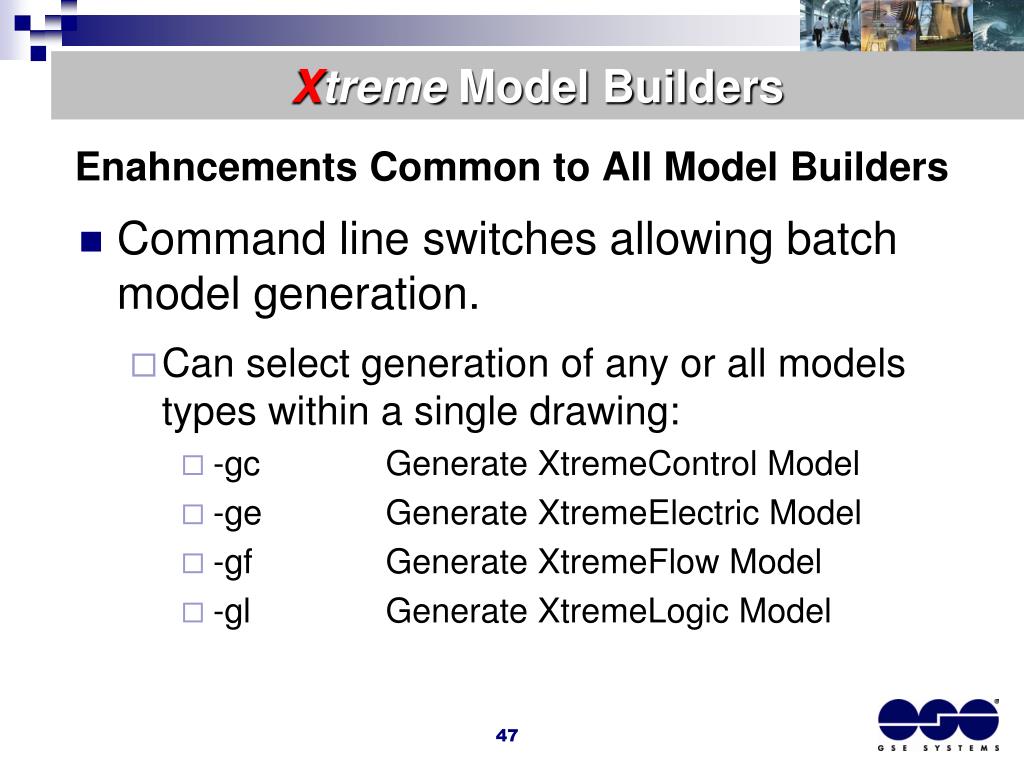 Xtreme Model Builders

Enahncements Common to All Model Builders

Command line switches allowing batch model generation.

Can select generation of any or all models types within a single drawing:

-gc Generate XtremeControl Model

-ge Generate XtremeElectric Model

-gf Generate XtremeFlow Model

-gl Generate XtremeLogic Model

47

GSE SYSTEMS